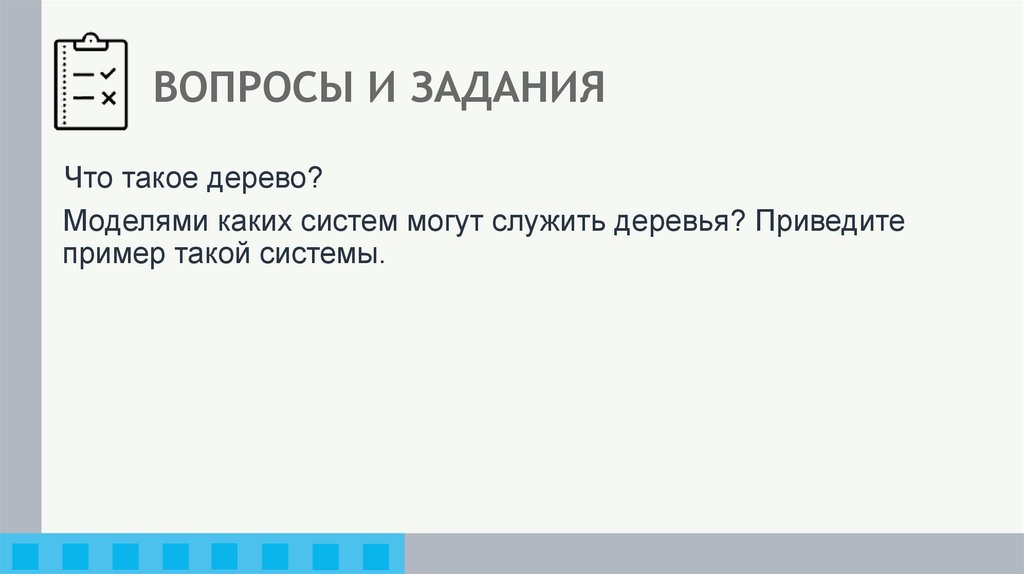 ВОПРОСЫ И ЗАДАНИЯ

Что такое дерево?

Моделями каких систем могут служить деревья? Приведите пример такой системы.